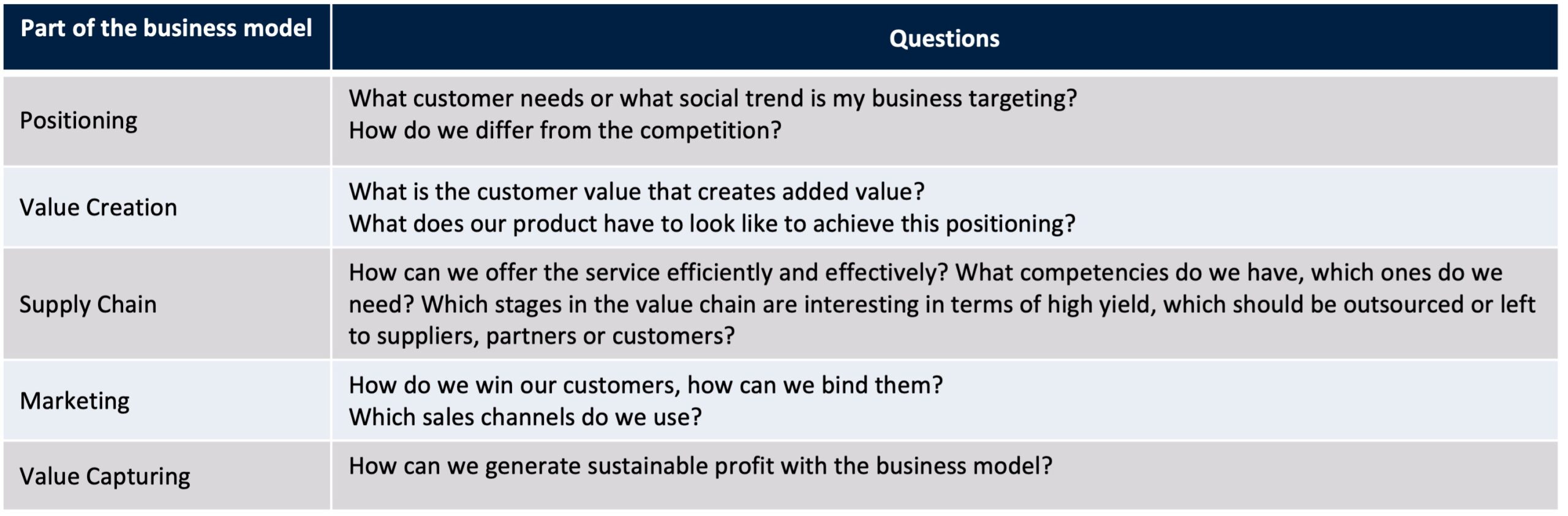 | Part of the business model | Questions |
|---|---|
| Positioning | What customer needs or what social trend is my business targeting? How do we differ from the competition? |
| Value Creation | What is the customer value that creates added value? What does our product have to look like to achieve this positioning? |
| Supply Chain | How can we offer the service efficiently and effectively? What competencies do we have, which ones do we need? Which stages in the value chain are interesting in terms of high yield, which should be outsourced or left to suppliers, partners or customers? |
| Marketing | How do we win our customers, how can we bind them? Which sales channels do we use? |
| Value Capturing | How can we generate sustainable profit with the business model? |